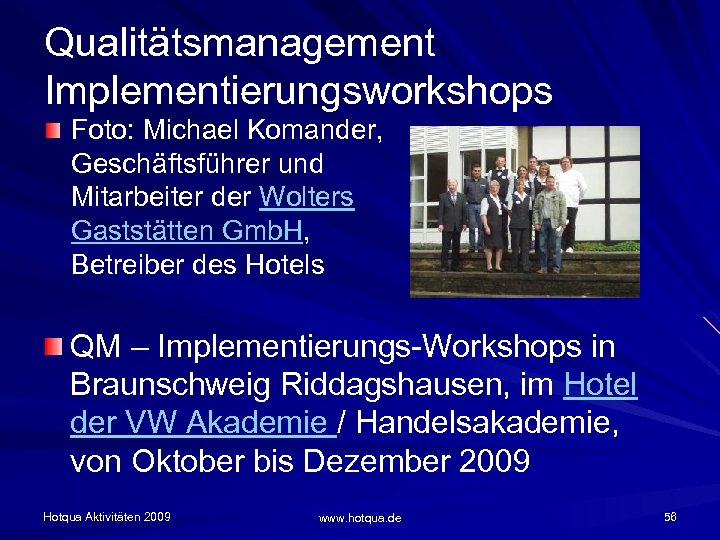 Qualitätsmanagement Implementierungsworkshops

Foto: Michael Komander, Geschäftsführer und Mitarbeiter der Wolters Gaststätten GmbH, Betreiber des Hotels

QM – Implementierungs-Workshops in Braunschweig Riddagshausen, im Hotel der VW Akademie / Handelsakademie, von Oktober bis Dezember 2009

Hotqua Aktivitäten 2009

www.hotqua.de

56